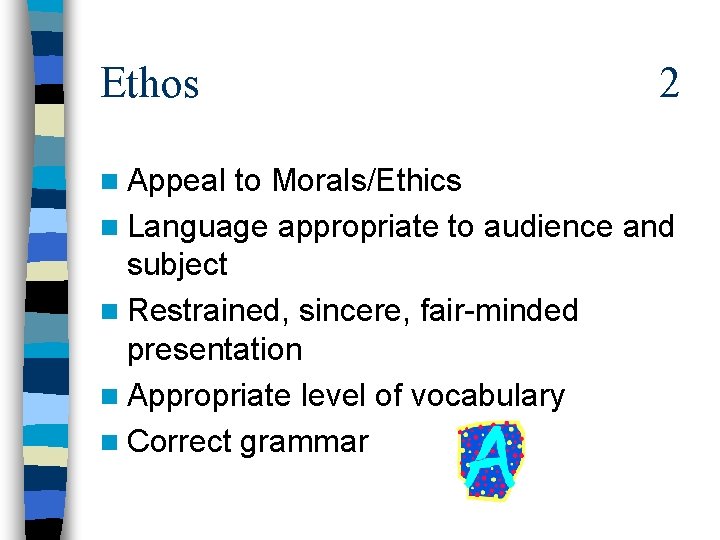 Ethos 2

- Appeal to Morals/Ethics
- Language appropriate to audience and subject
- Restrained, sincere, fair-minded presentation
- Appropriate level of vocabulary
- Correct grammar

A